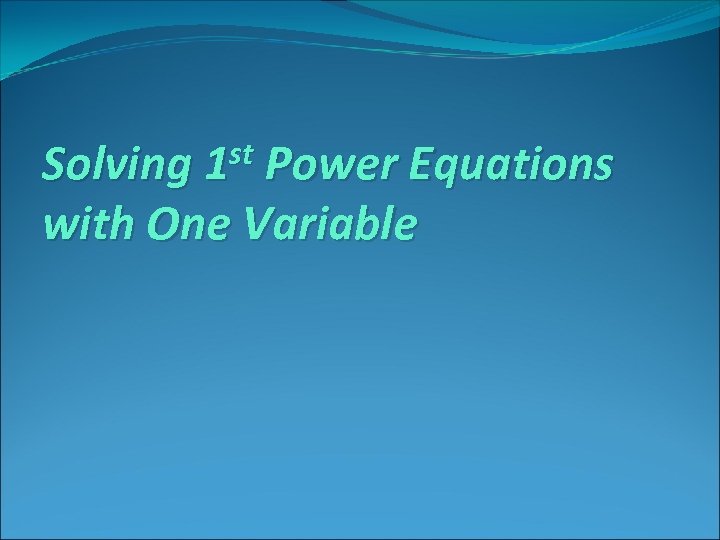 Solving 1st Power Equations with One Variable